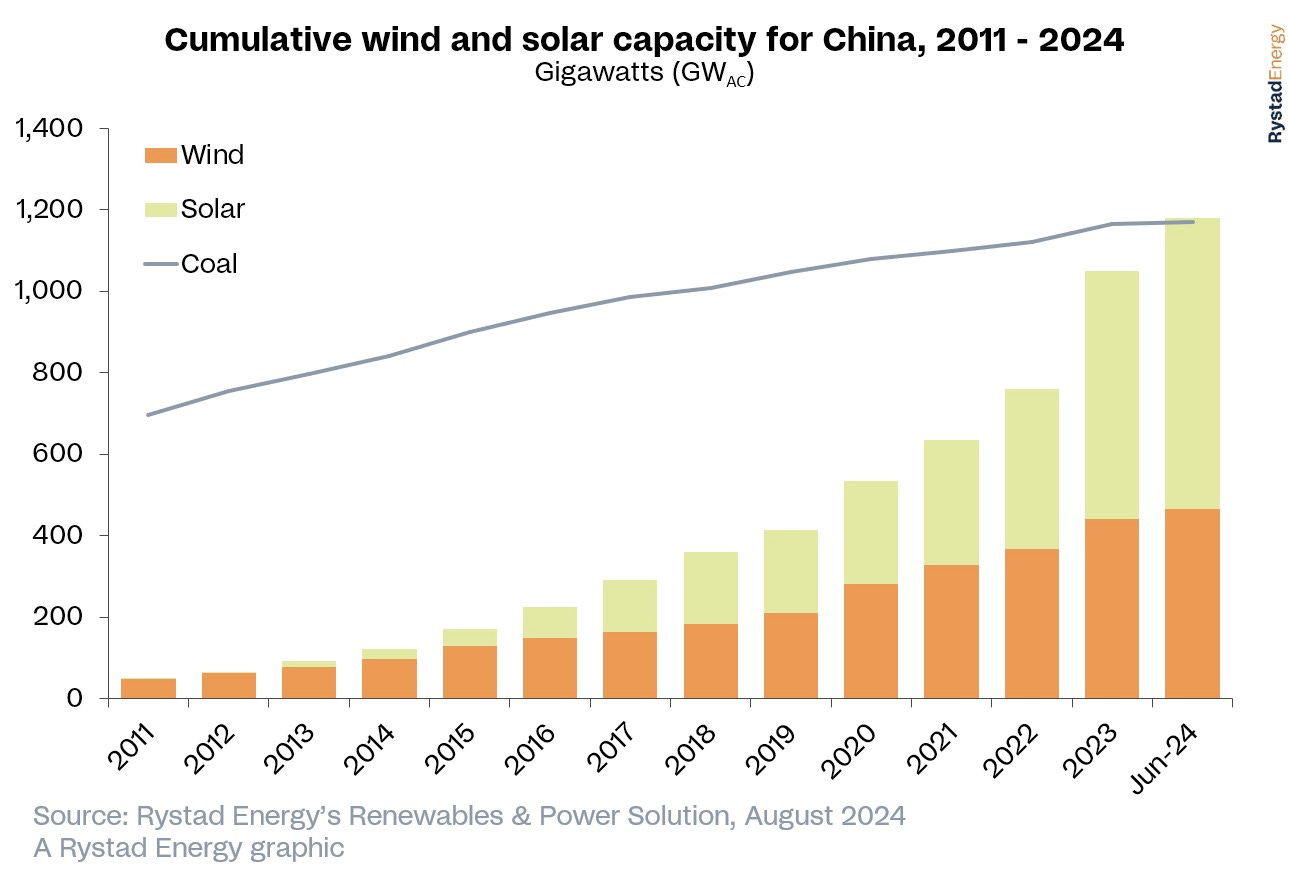 Cumulative wind and solar capacity for China, 2011 - 2024
Gigawatts ($GW_{AC}$)

RystadEnergy

1,400
1,200
1,000
800
600
400
200
0

Wind
Solar
Coal

2011
2012
2013
2014
2015
2016
2017
2018
2019
2020
2021
2022
2023
Jun-24

Source: Rystad Energy's Renewables & Power Solution, August 2024
A Rystad Energy graphic